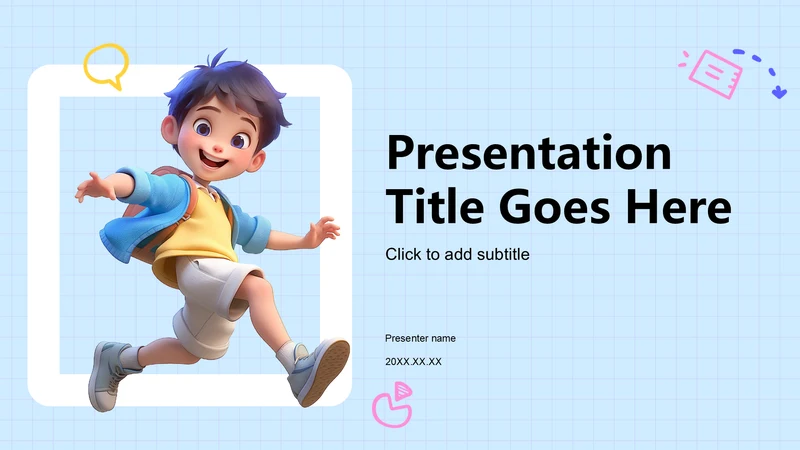 Presentation Title Goes Here

Click to add subtitle

Presenter name

20XX.XX.XX